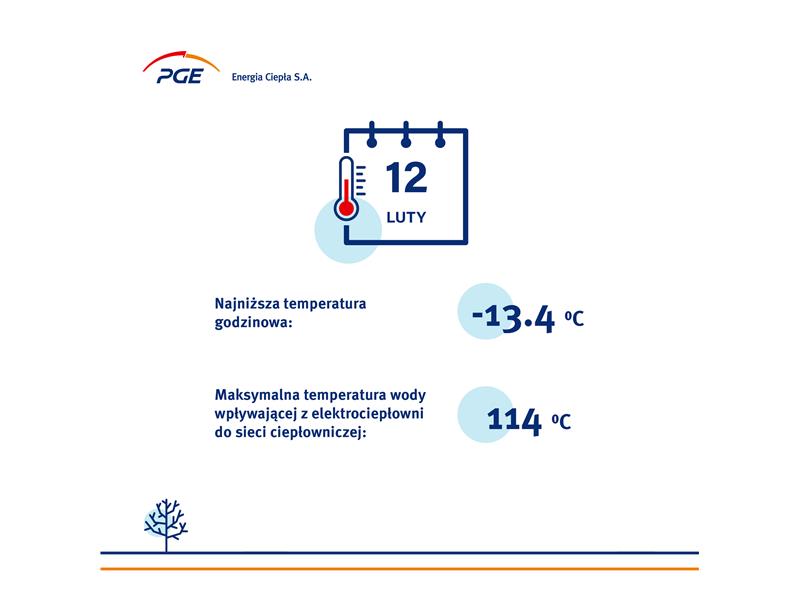 PGE Energia Ciepła S.A.

12
LUTY

Najniższa temperatura godzinowa:

-13.4 °C

Maksymalna temperatura wody wpływającej z elektrociepłowni do sieci ciepłowniczej:

114 °C